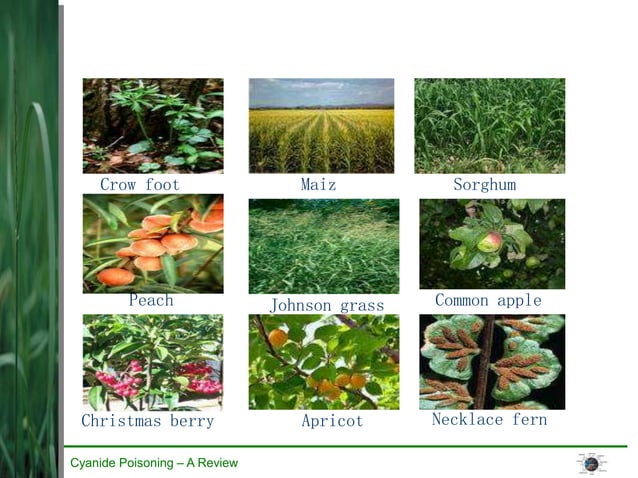 Crow foot

Maiz

Sorghum

Peach

Johnson grass

Common apple

Christmas berry

Apricot

Necklace fern

Cyanide Poisoning – A Review